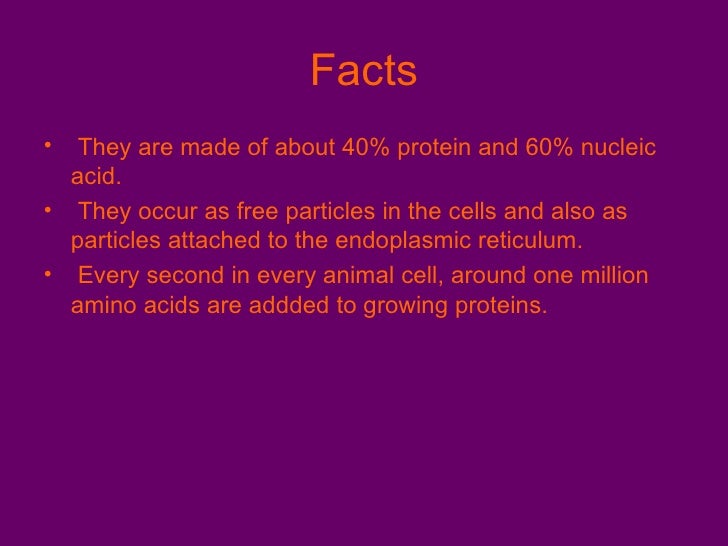 Facts

• They are made of about 40% protein and 60% nucleic acid.

• They occur as free particles in the cells and also as particles attached to the endoplasmic reticulum.

• Every second in every animal cell, around one million amino acids are addded to growing proteins.